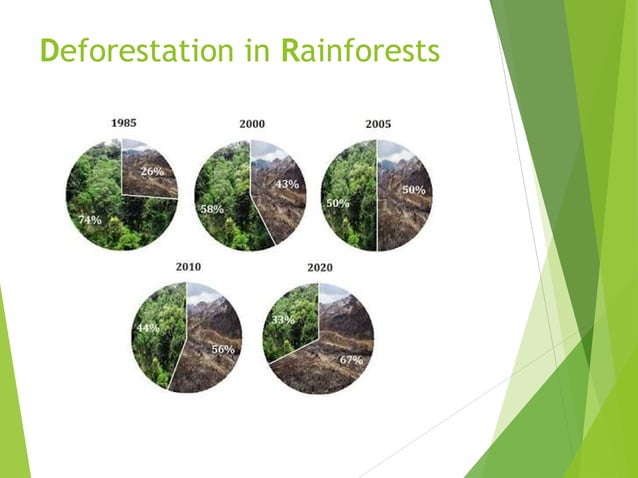 Deforestation in Rainforests

1985

26%

74%

2000

43%

58%

2005

50%

50%

2010

44%

56%

2020

33%

67%